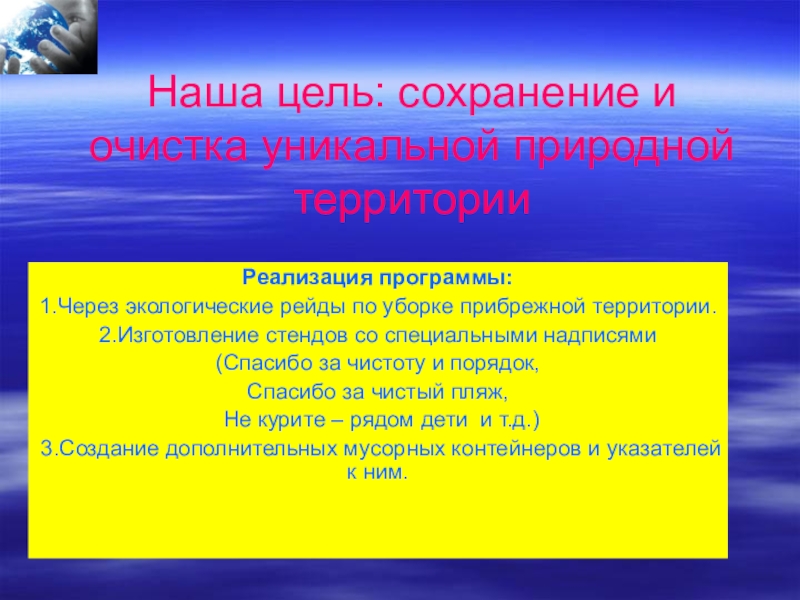 Наша цель: сохранение и очистка уникальной природной территории

Реализация программы:
1.Через экологические рейды по уборке прибрежной территории.
2.Изготовление стендов со специальными надписями
(Спасибо за чистоту и порядок,
Спасибо за чистый пляж,
Не курите – рядом дети и т.д.)
3.Создание дополнительных мусорных контейнеров и указателей к ним.